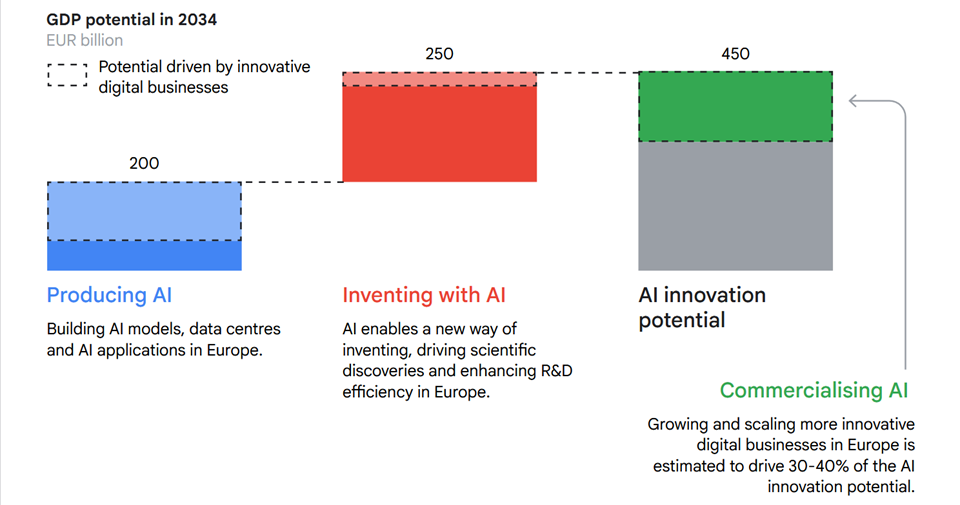 GDP potential in 2034
EUR billion

Potential driven by innovative digital businesses

200

250

450

Producing AI

Building AI models, data centres and AI applications in Europe.

Inventing with AI

AI enables a new way of inventing, driving scientific discoveries and enhancing R&D efficiency in Europe.

AI innovation potential

Commercialising AI

Growing and scaling more innovative digital businesses in Europe is estimated to drive 30-40% of the AI innovation potential.